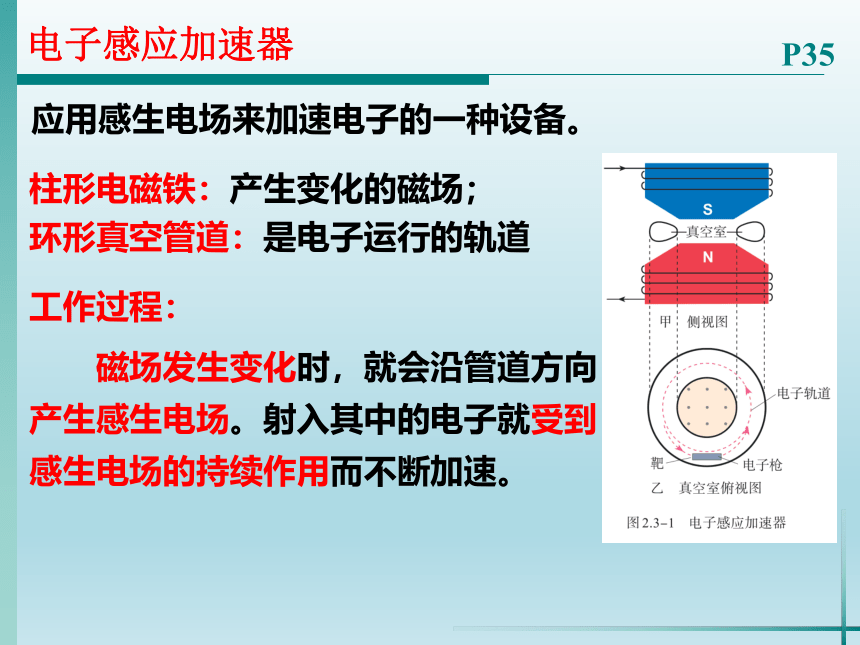 电子感应加速器

P35

应用感生电场来加速电子的一种设备。

柱形电磁铁：产生变化的磁场；
环形真空管道：是电子运行的轨道

工作过程：

磁场发生变化时，就会沿管道方向产生感生电场。射入其中的电子就受到感生电场的持续作用而不断加速。

S
真空室
N
甲 侧视图
电子轨道
靶
电子枪
乙 真空室俯视图
图 2.3-1 电子感应加速器